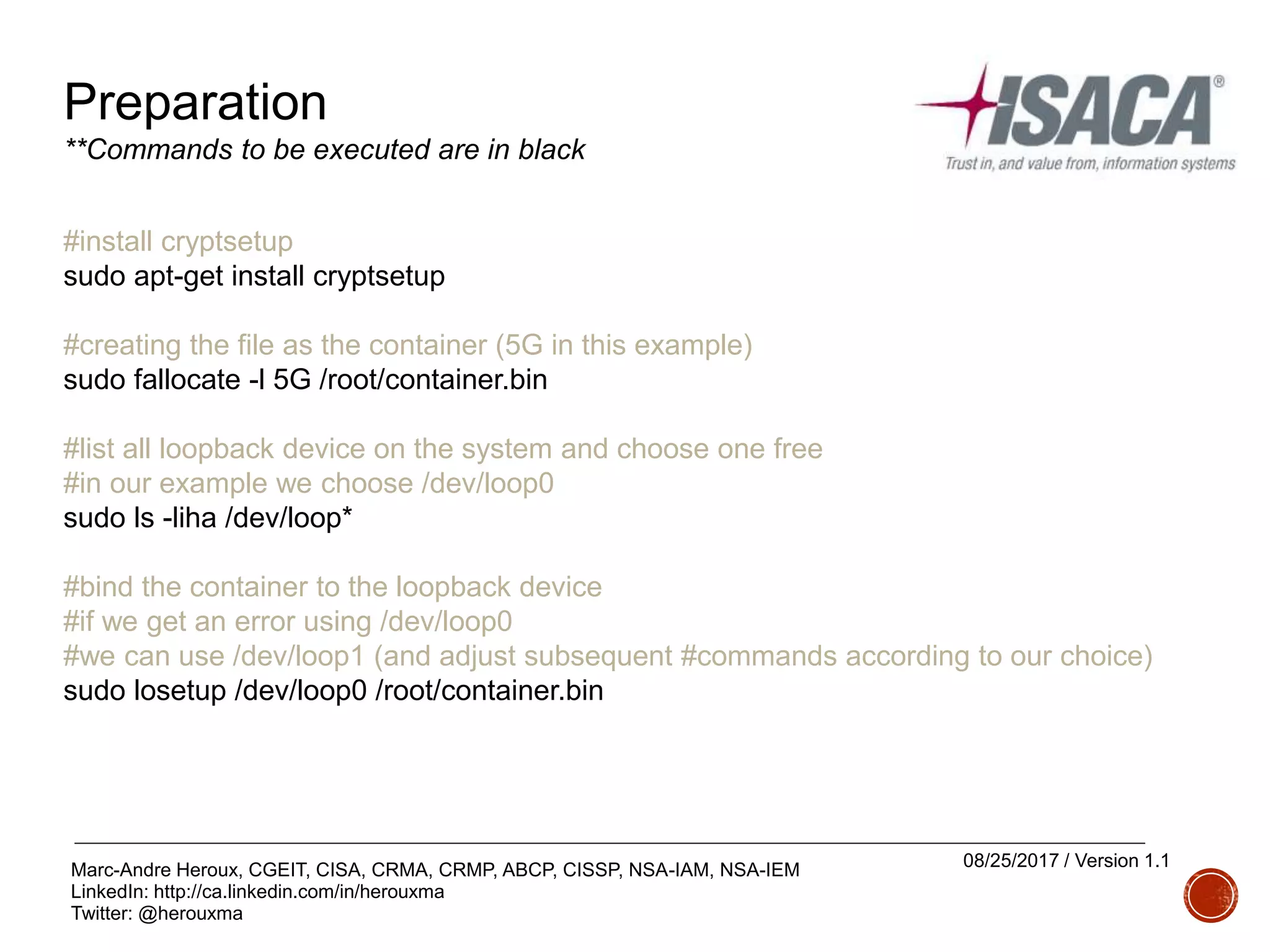 Preparation
**Commands to be executed are in black

ISACA®
Trust in, and value from, information systems

#install cryptsetup
sudo apt-get install cryptsetup

#creating the file as the container (5G in this example)
sudo fallocate -l 5G /root/container.bin

#list all loopback device on the system and choose one free
#in our example we choose /dev/loop0
sudo ls -liha /dev/loop*

#bind the container to the loopback device
#if we get an error using /dev/loop0
#we can use /dev/loop1 (and adjust subsequent #commands according to our choice)
sudo losetup /dev/loop0 /root/container.bin

Marc-Andre Heroux, CGEIT, CISA, CRMA, CRMP, ABCP, CISSP, NSA-IAM, NSA-IEM
LinkedIn: http://ca.linkedin.com/in/herouxma
Twitter: @herouxma

08/25/2017 / Version 1.1